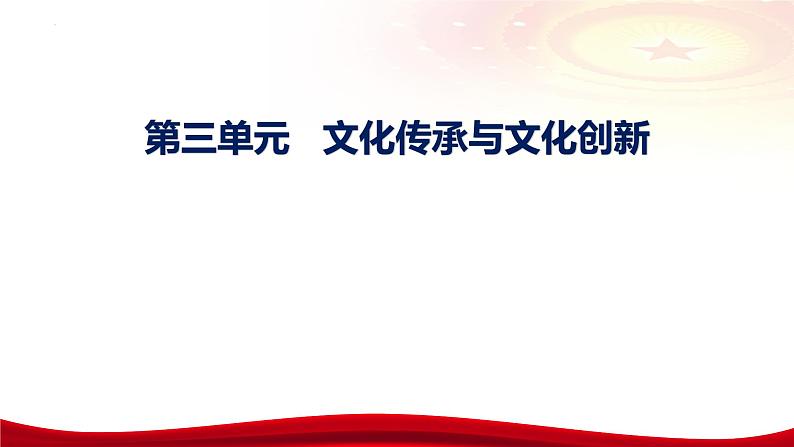 第三单元　文化传承与文化创新